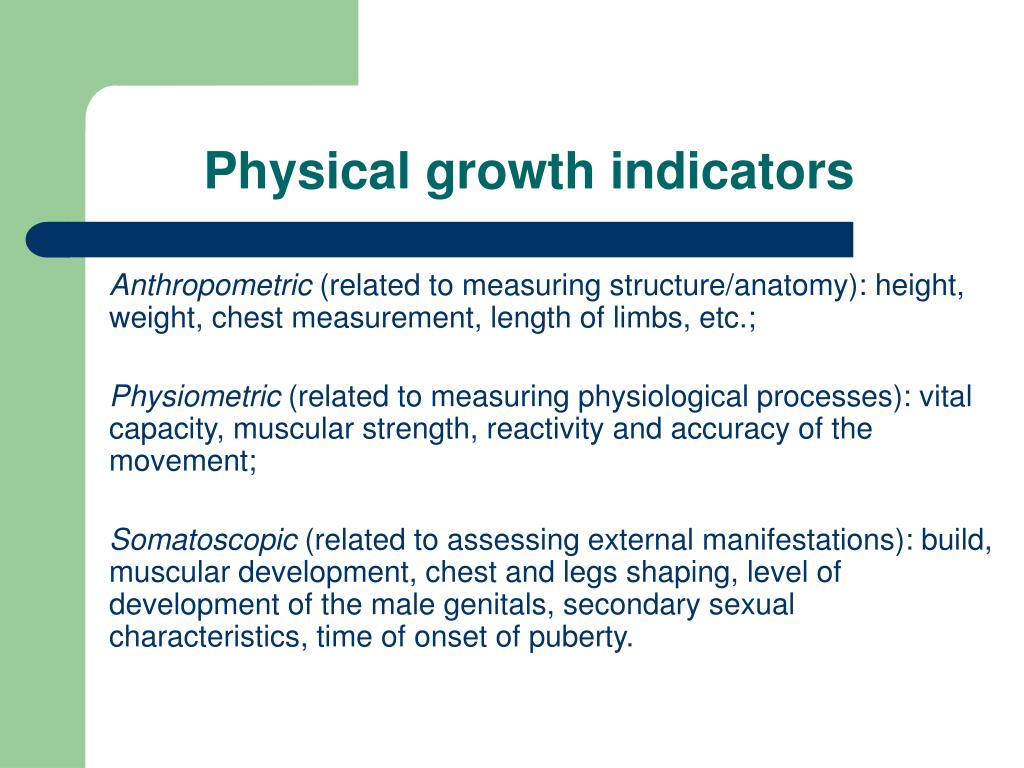 Physical growth indicators

Anthropometric (related to measuring structure/anatomy): height, weight, chest measurement, length of limbs, etc.;

Physiometric (related to measuring physiological processes): vital capacity, muscular strength, reactivity and accuracy of the movement;

Somatoscopic (related to assessing external manifestations): build, muscular development, chest and legs shaping, level of development of the male genitals, secondary sexual characteristics, time of onset of puberty.